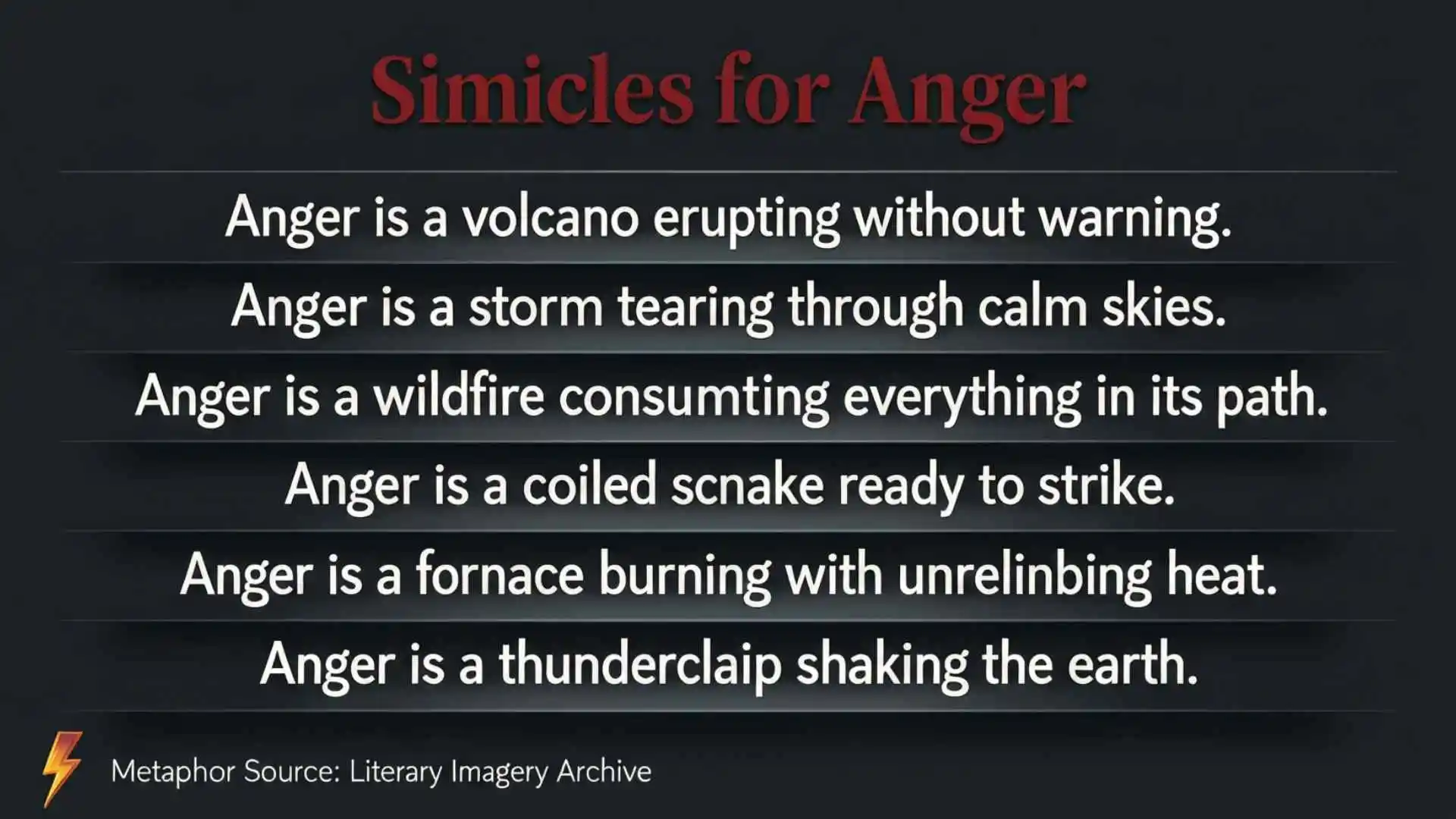 Simicles for Anger

Anger is a volcano erupting without warning.

Anger is a storm tearing through calm skies.

Anger is a wildfire consumting everything in its path.

Anger is a coiled scnake ready to strike.

Anger is a fornace burning with unrelinbing heat.

Anger is a thunderclaip shaking the earth.

Metaphor Source: Literary Imagery Archive